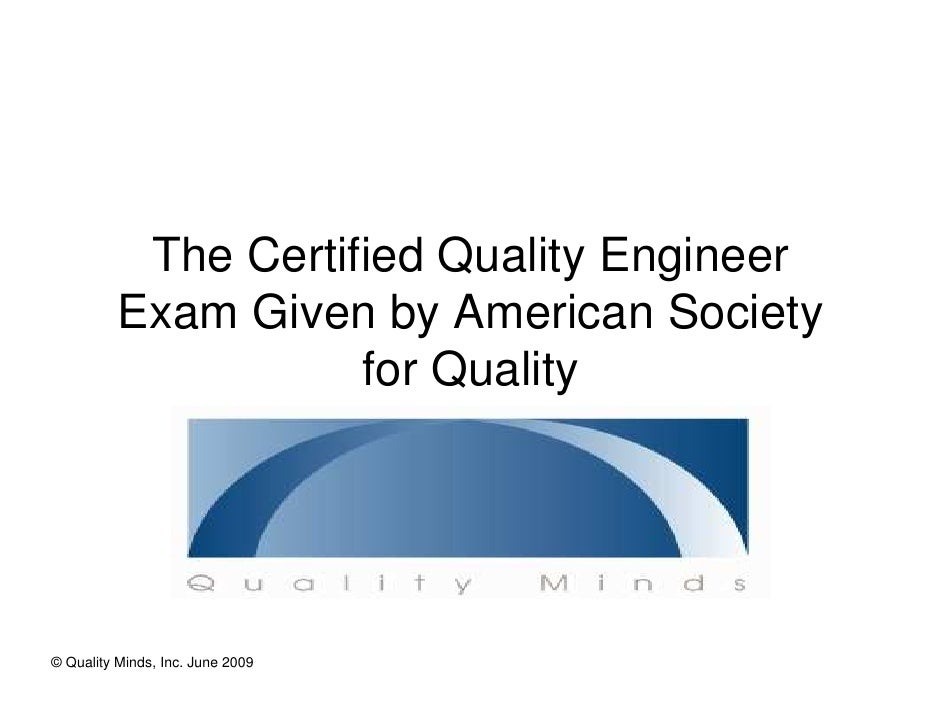 The Certified Quality Engineer Exam Given by American Society for Quality

Quality Minds

© Quality Minds, Inc. June 2009